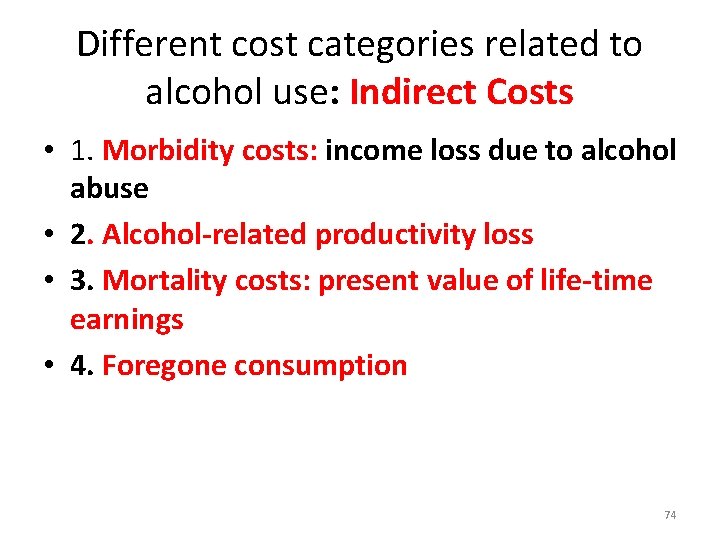 Different cost categories related to alcohol use: Indirect Costs

• 1. Morbidity costs: income loss due to alcohol abuse
• 2. Alcohol-related productivity loss
• 3. Mortality costs: present value of life-time earnings
• 4. Foregone consumption

74